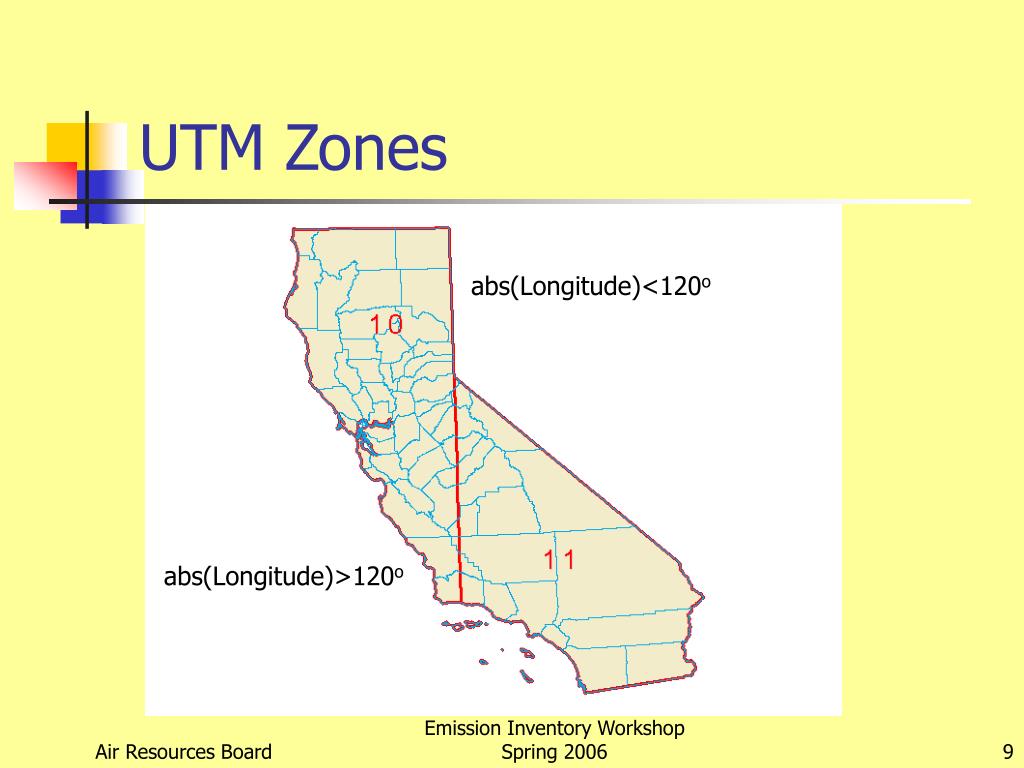 UTM Zones

abs(Longitude)<120$^o$

10

11

abs(Longitude)>120$^o$

Air Resources Board

Emission Inventory Workshop
Spring 2006

9